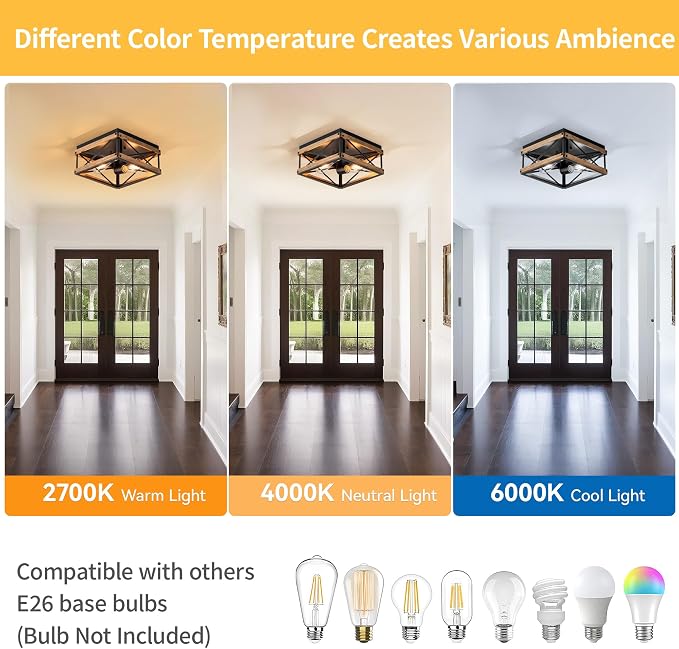 Different Color Temperature Creates Various Ambience

2700K Warm Light

4000K Neutral Light

6000K Cool Light

Compatible with others E26 base bulbs (Bulb Not Included)